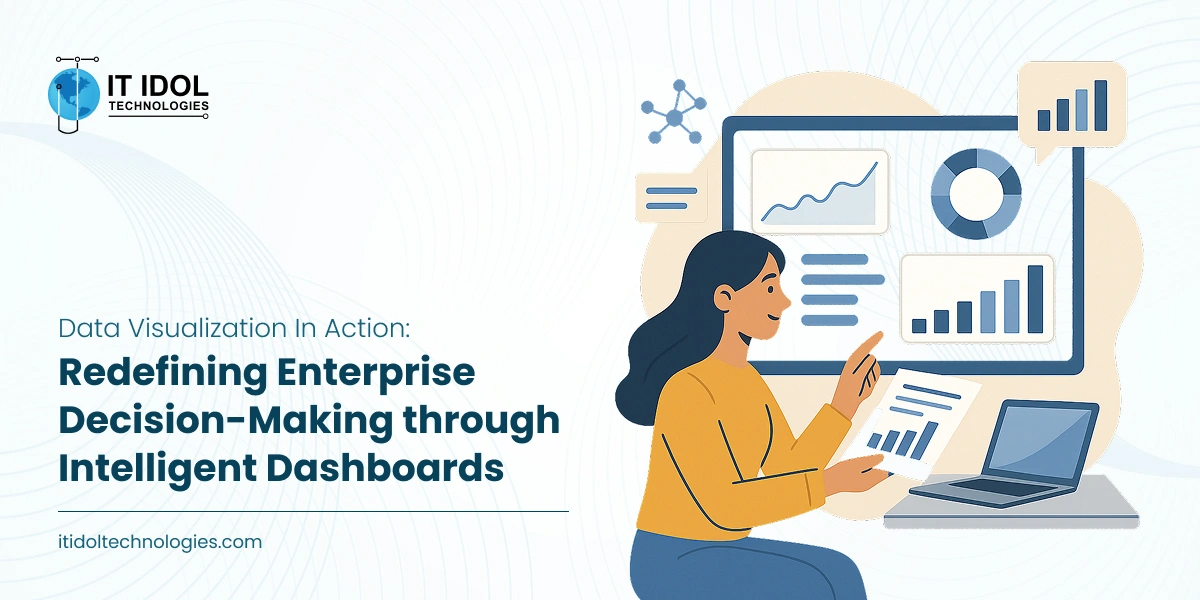 IT IDOL
TECHNOLOGIES

Data Visualization In Action:

Redefining Enterprise Decision-Making through Intelligent Dashboards

itidoltechnologies.com